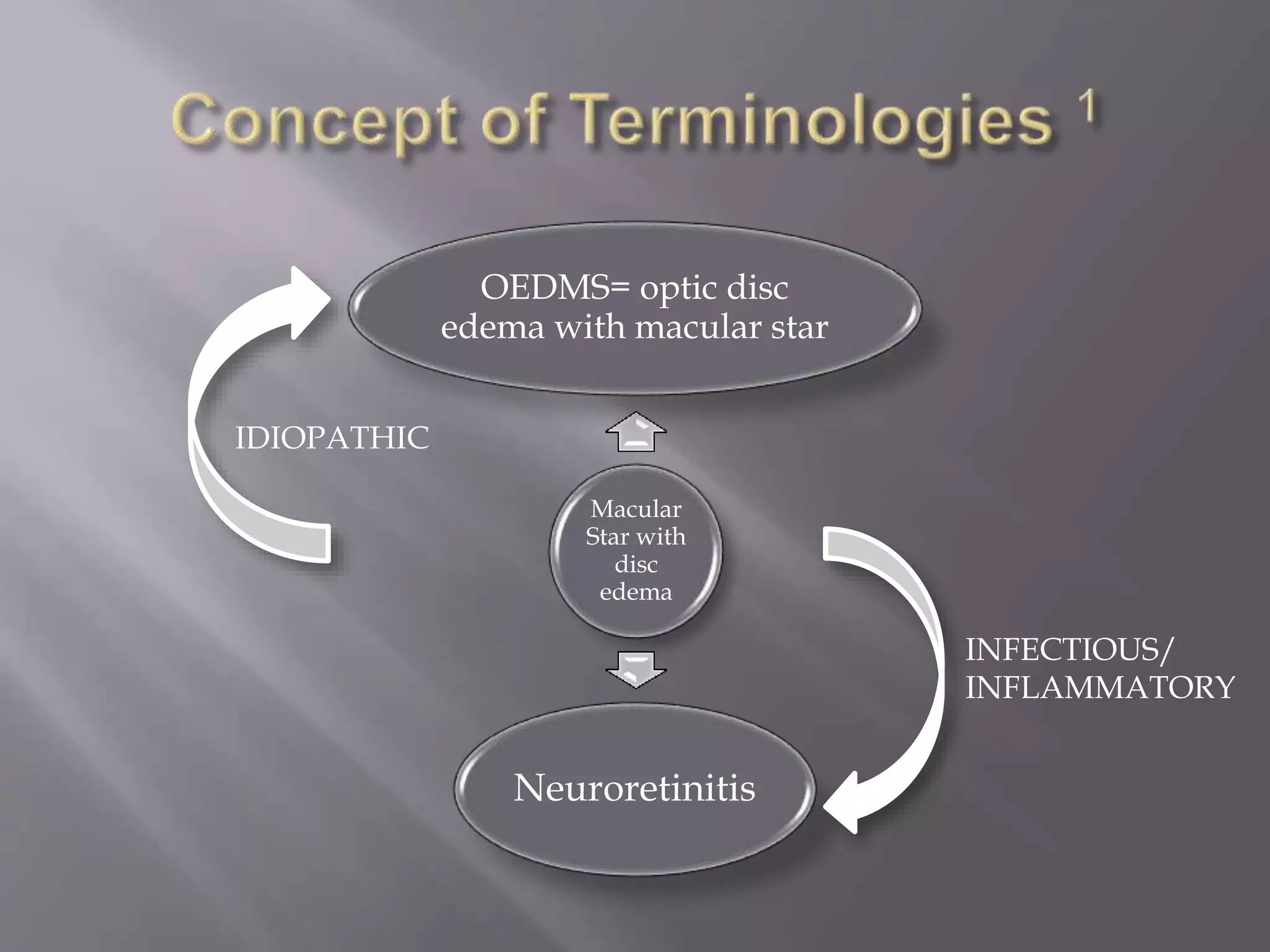 Concept of Terminologies $^1$

OEDMS= optic disc edema with macular star

IDIOPATHIC

Macular Star with disc edema

INFECTIOUS/ INFLAMMATORY

Neuroretinitis